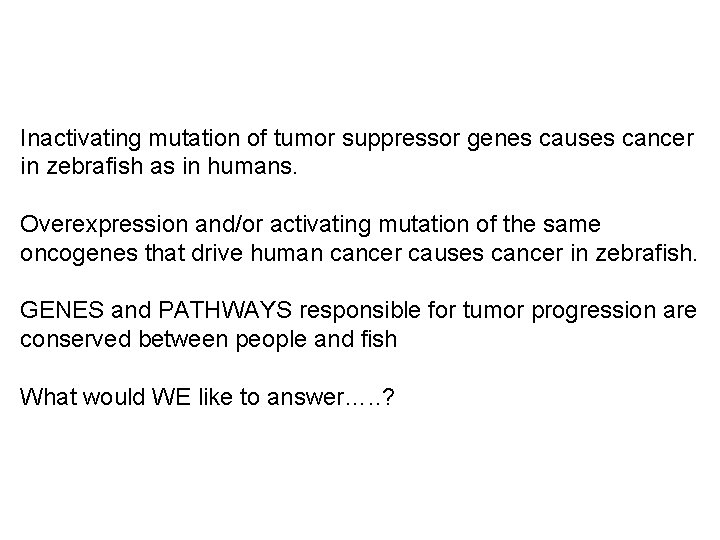 Inactivating mutation of tumor suppressor genes causes cancer in zebrafish as in humans.

Overexpression and/or activating mutation of the same oncogenes that drive human cancer causes cancer in zebrafish.

GENES and PATHWAYS responsible for tumor progression are conserved between people and fish

What would WE like to answer…..?